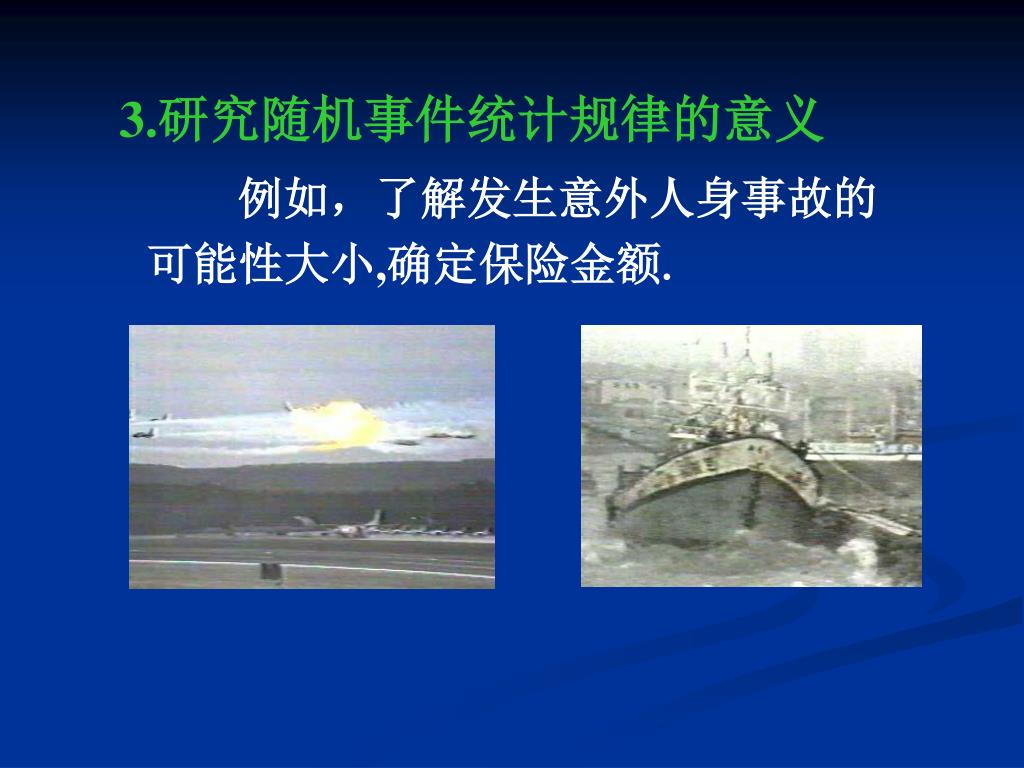 3.研究随机事件统计规律的意义

例如，了解发生意外人身事故的可能性大小,确定保险金额.